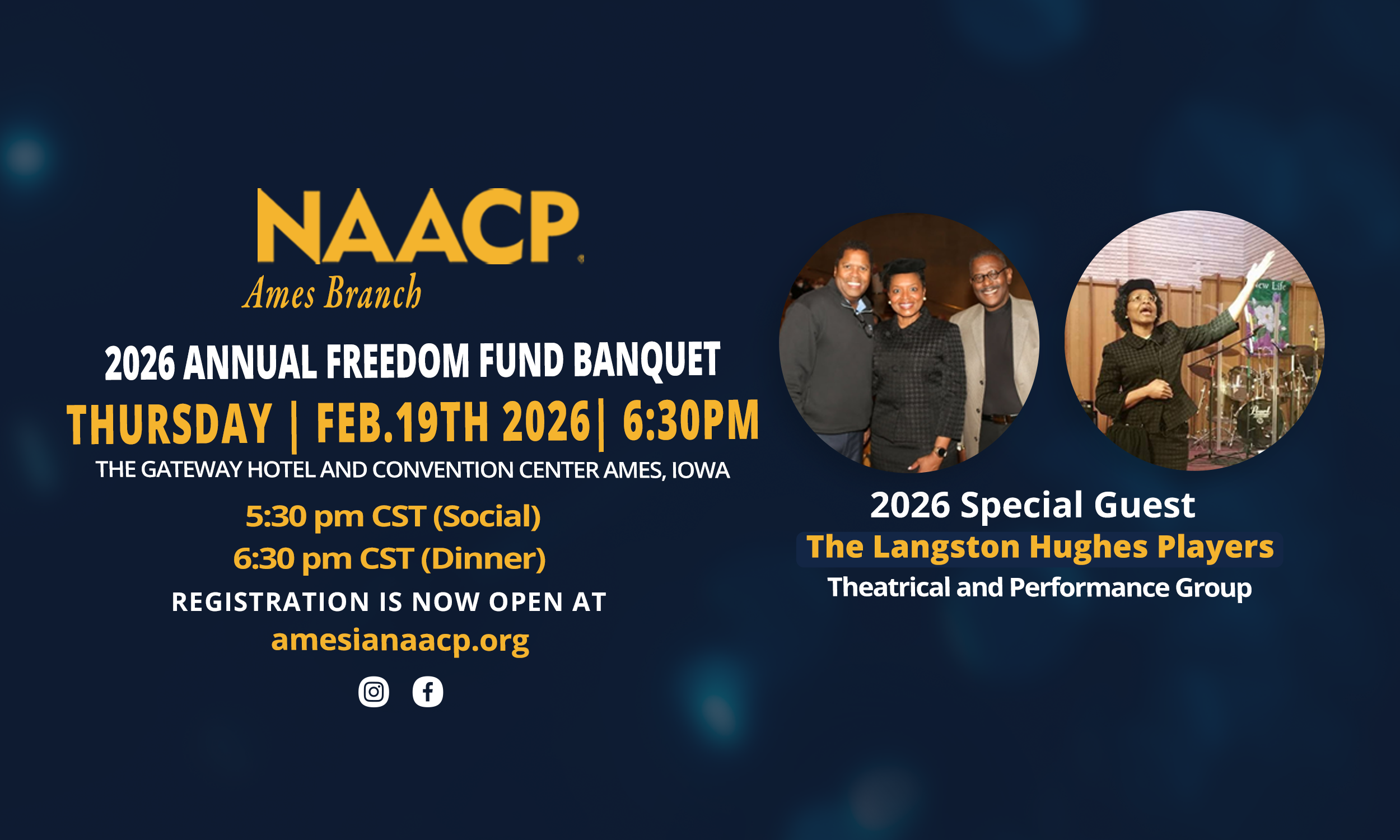 NAACP
Ames Branch

2026 ANNUAL FREEDOM FUND BANQUET
THURSDAY | FEB.19TH 2026| 6:30PM
THE GATEWAY HOTEL AND CONVENTION CENTER AMES, IOWA
5:30 pm CST (Social)
6:30 pm CST (Dinner)
REGISTRATION IS NOW OPEN AT
amesianaacp.org

New Life

2026 Special Guest
The Langston Hughes Players
Theatrical and Performance Group